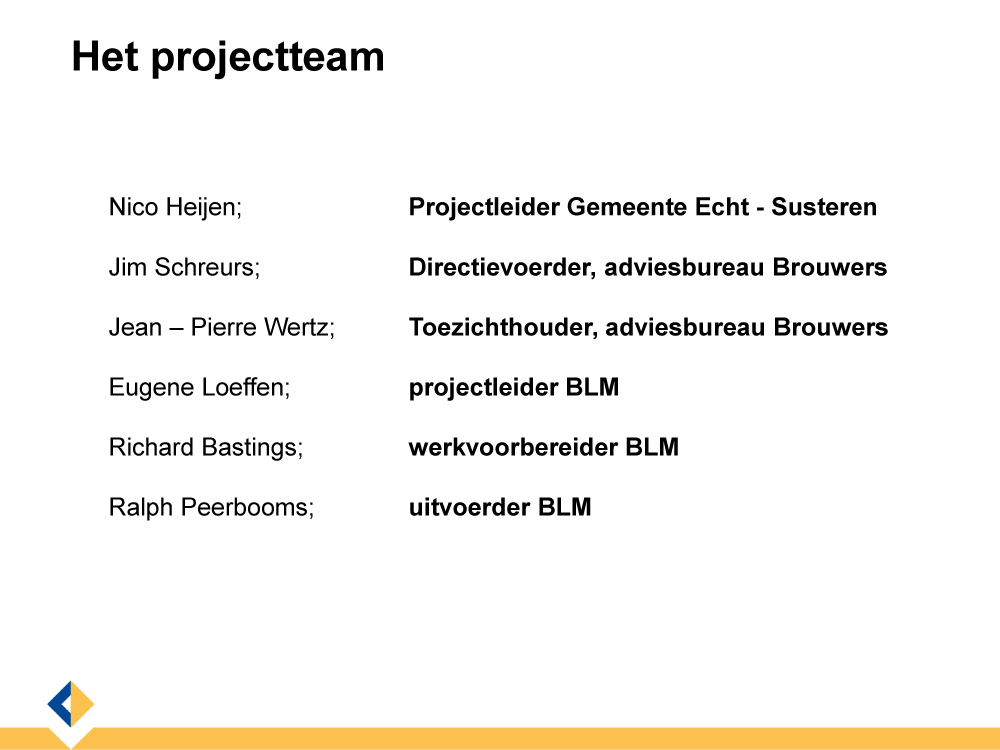 Het projectteam

Nico Heijen; Projectleider Gemeente Echt - Susteren

Jim Schreurs; Directievoerder, adviesbureau Brouwers

Jean – Pierre Wertz; Toezichthouder, adviesbureau Brouwers

Eugene Loeffen; projectleider BLM

Richard Bastings; werkvoorbereider BLM

Ralph Peerbooms; uitvoerder BLM